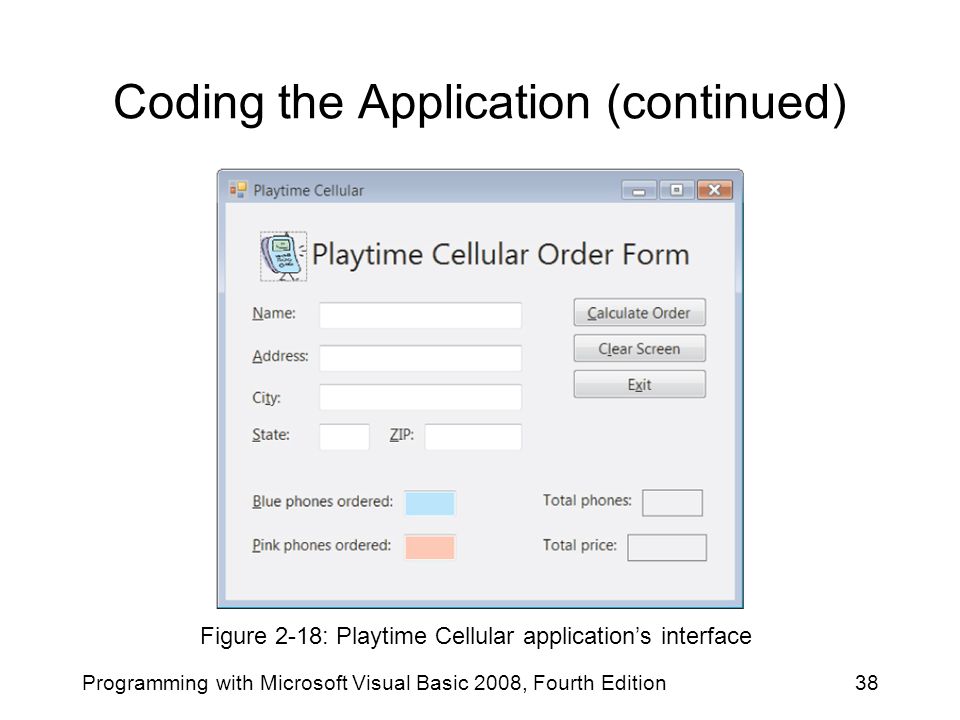 Coding the Application (continued)

Playtime Cellular

Playtime Cellular Order Form

Name:

Address:

City:

State:

ZIP:

Calculate Order

Clear Screen

Exit

Blue phones ordered:

Pink phones ordered:

Total phones:

Total price:

Figure 2-18: Playtime Cellular application's interface

Programming with Microsoft Visual Basic 2008, Fourth Edition

38